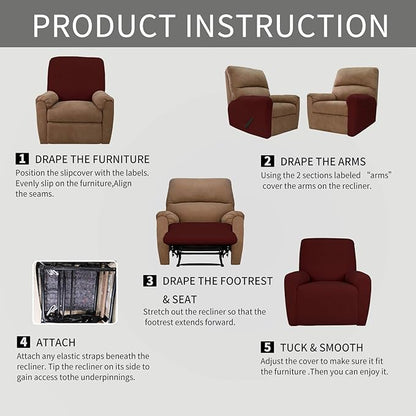 PRODUCT INSTRUCTION

1 DRAPE THE FURNITURE
Position the slipcover with the labels. Evenly slip on the furniture,Align the seams.

2 DRAPE THE ARMS
Using the 2 sections labeled "arms" cover the arms on the recliner.

3 DRAPE THE FOOTREST & SEAT
Stretch out the recliner so that the footrest extends forward.

4 ATTACH
Attach any elastic straps beneath the recliner. Tip the recliner on its side to gain access tothe underpinnings.

5 TUCK & SMOOTH
Adjust the cover to make sure it fit the furniture .Then you can enjoy it.